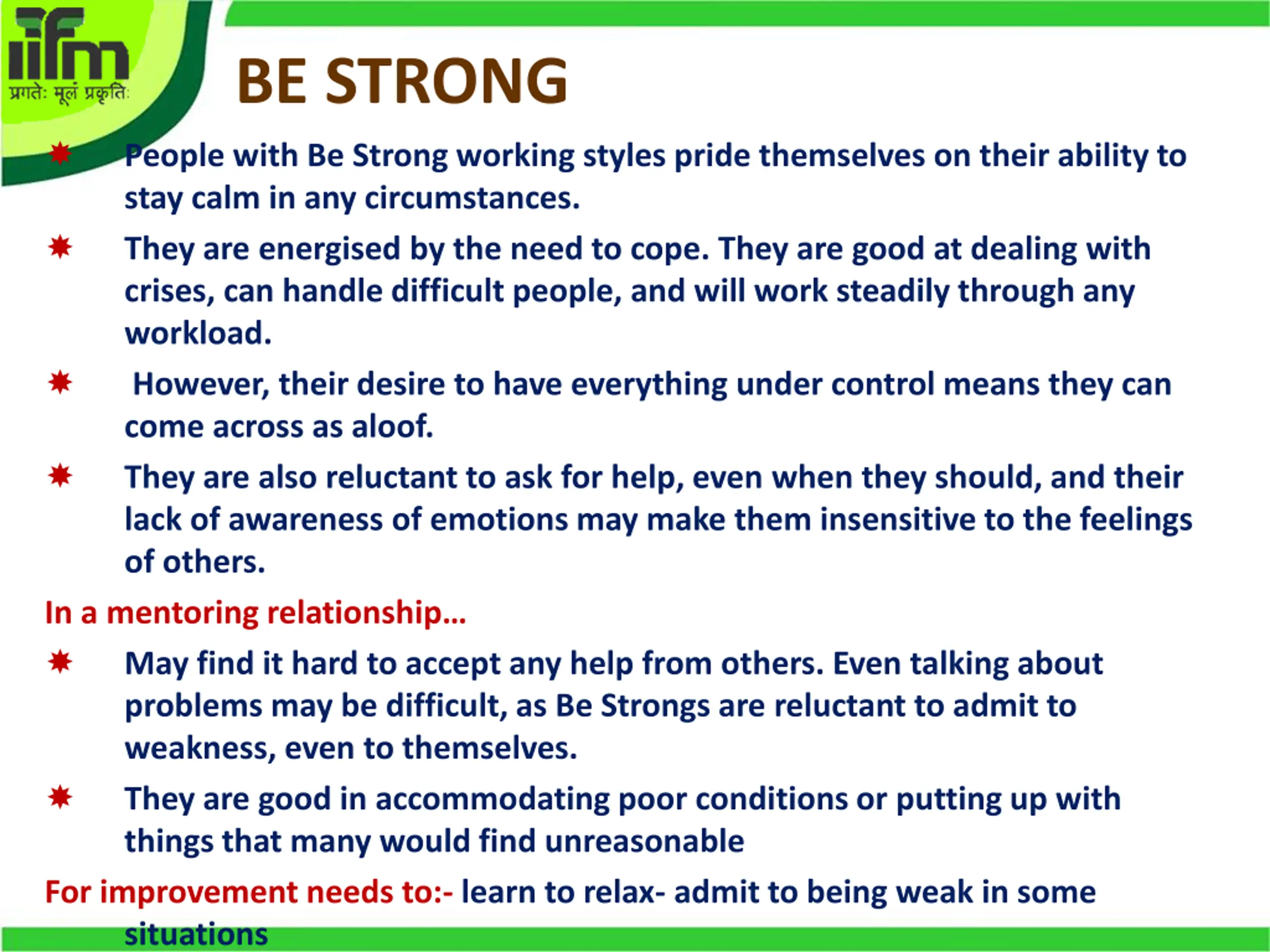 iifm
प्रगतेः मूलं प्रकृतिः

BE STRONG

People with Be Strong working styles pride themselves on their ability to stay calm in any circumstances.

They are energised by the need to cope. They are good at dealing with crises, can handle difficult people, and will work steadily through any workload.

However, their desire to have everything under control means they can come across as aloof.

They are also reluctant to ask for help, even when they should, and their lack of awareness of emotions may make them insensitive to the feelings of others.

In a mentoring relationship…

May find it hard to accept any help from others. Even talking about problems may be difficult, as Be Strongs are reluctant to admit to weakness, even to themselves.

They are good in accommodating poor conditions or putting up with things that many would find unreasonable

For improvement needs to:- learn to relax- admit to being weak in some situations